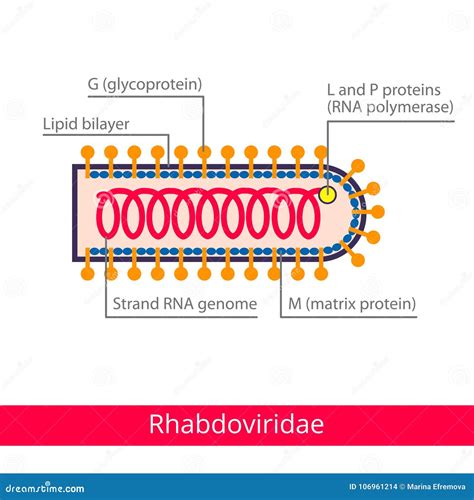 G (glycoprotein)
L and P proteins (RNA polymerase)
Lipid bilayer
Strand RNA genome
M (matrix protein)
Rhabdoviridae
dreamstime.com
ID 106961214 © Marina Efremova